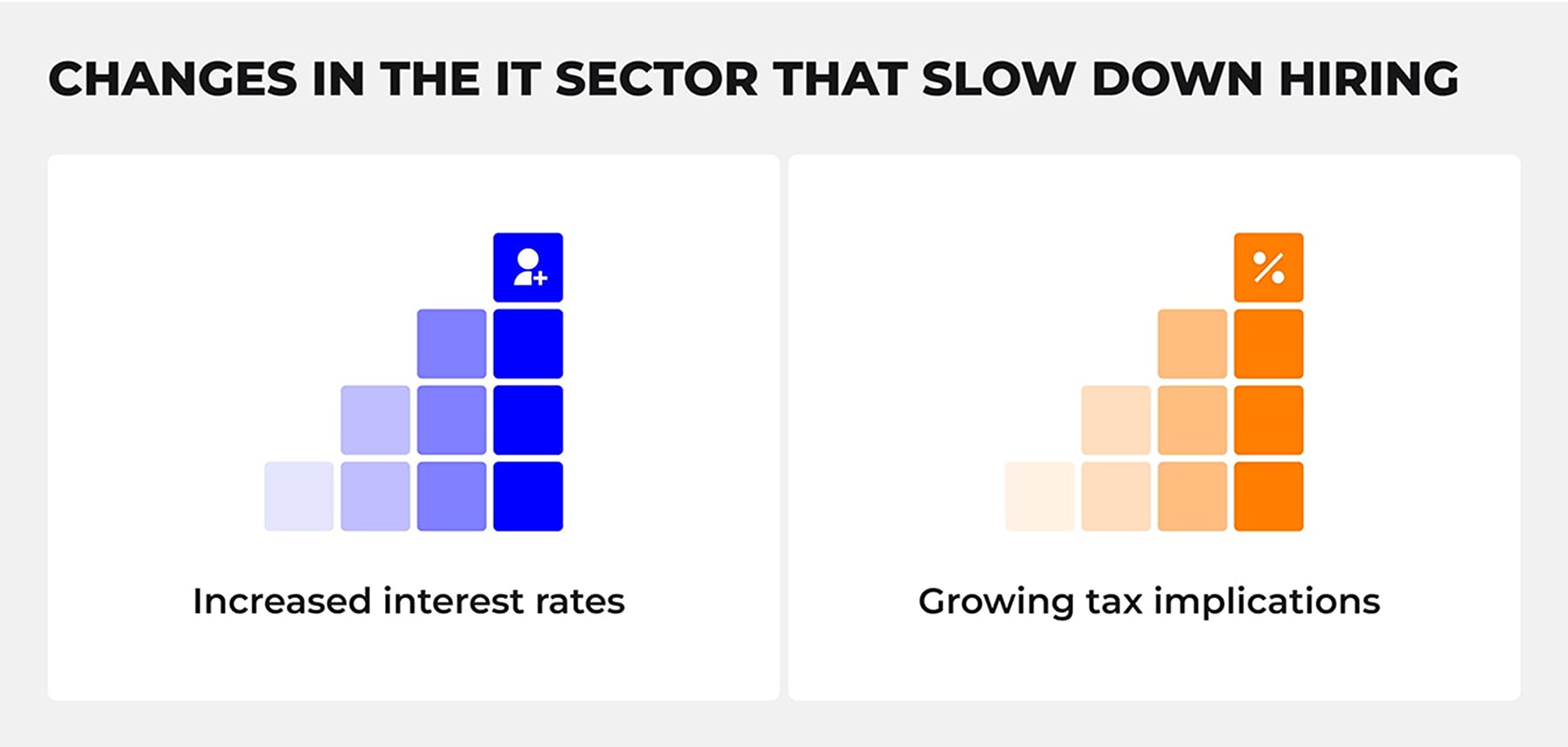 CHANGES IN THE IT SECTOR THAT SLOW DOWN HIRING

Increased interest rates

%

Growing tax implications